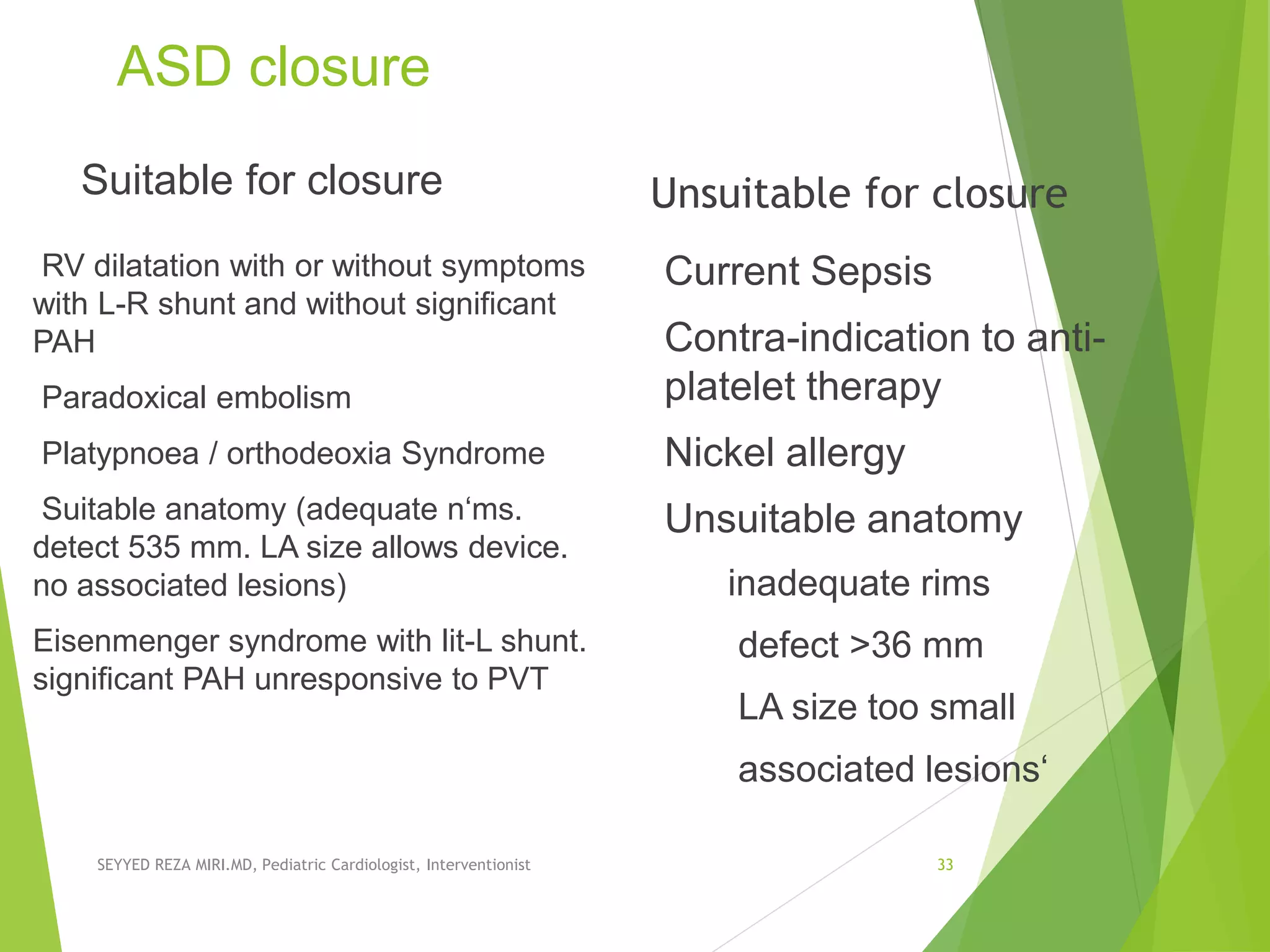 ASD closure

Suitable for closure

RV dilatation with or without symptoms with L-R shunt and without significant PAH

Paradoxical embolism

Platypnoea / orthodeoxia Syndrome

Suitable anatomy (adequate n‘ms. detect 535 mm. LA size allows device. no associated lesions)

Eisenmenger syndrome with lit-L shunt. significant PAH unresponsive to PVT

Unsuitable for closure

Current Sepsis

Contra-indication to anti-platelet therapy

Nickel allergy

Unsuitable anatomy

inadequate rims

defect >36 mm

LA size too small

associated lesions‘

SEYYED REZA MIRI.MD, Pediatric Cardiologist, Interventionist

33